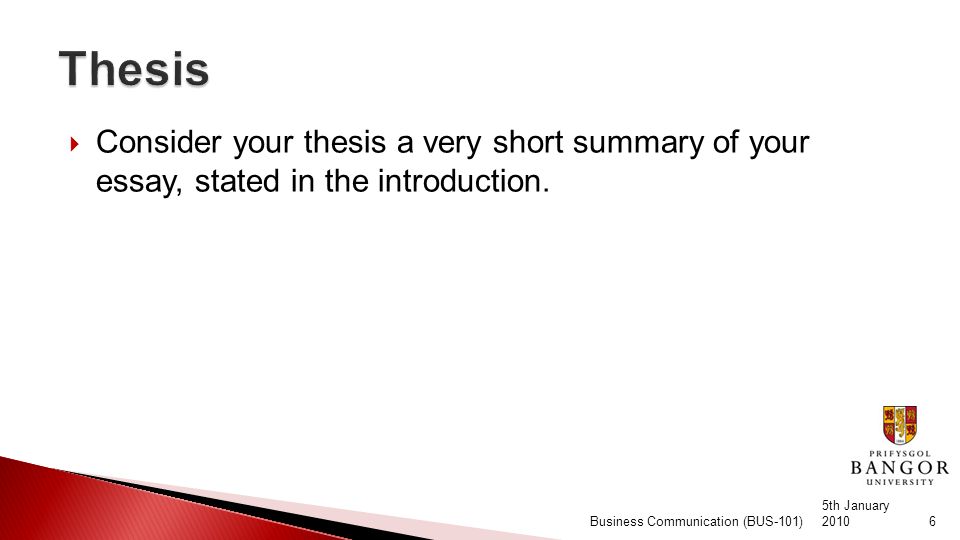 Thesis

Consider your thesis a very short summary of your essay, stated in the introduction.

PRIFYSGOL
BANGOR
UNIVERSITY

Business Communication (BUS-101)

5th January 2010

6